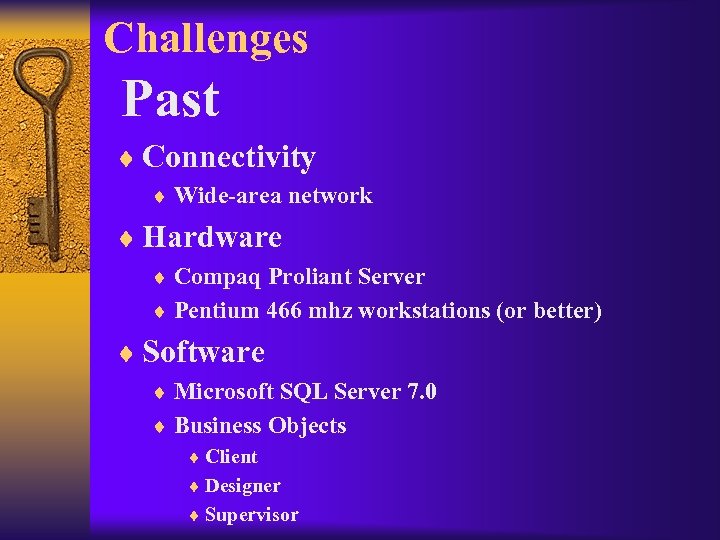 Challenges

Past

♦ Connectivity
♦ Wide-area network
♦ Hardware
♦ Compaq Proliant Server
♦ Pentium 466 mhz workstations (or better)
♦ Software
♦ Microsoft SQL Server 7.0
♦ Business Objects
♦ Client
♦ Designer
♦ Supervisor